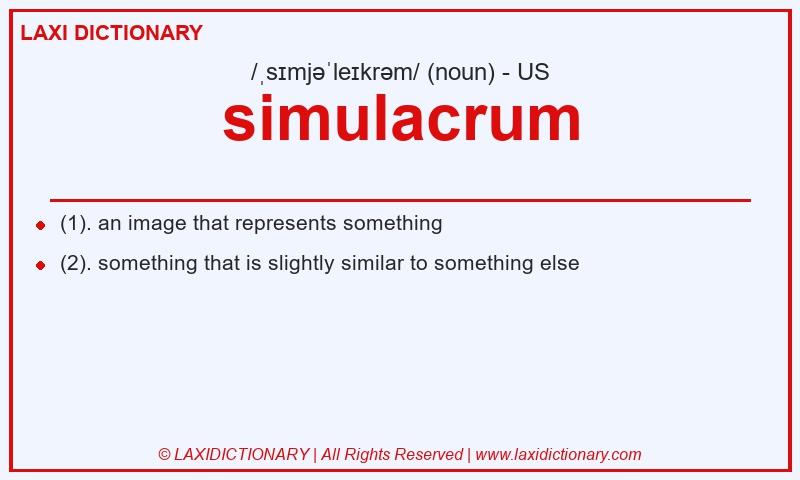 LAXI DICTIONARY

/ˌsɪmjəˈleɪkrəm/ (noun) - US

simulacrum

(1). an image that represents something

(2). something that is slightly similar to something else

© LAXIDICTIONARY | All Rights Reserved | www.laxidictionary.com